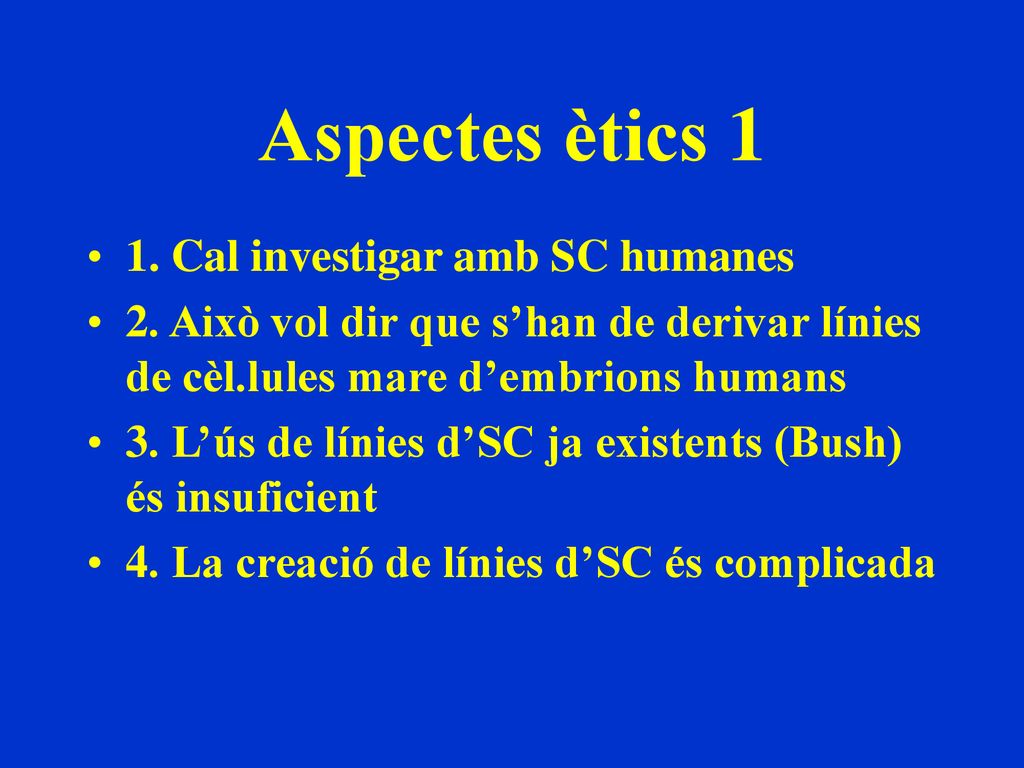 Aspectes ètics 1

• 1. Cal investigar amb SC humanes
• 2. Això vol dir que s’han de derivar línies de cèl.lules mare d’embrions humans
• 3. L’ús de línies d’SC ja existents (Bush) és insuficient
• 4. La creació de línies d’SC és complicada